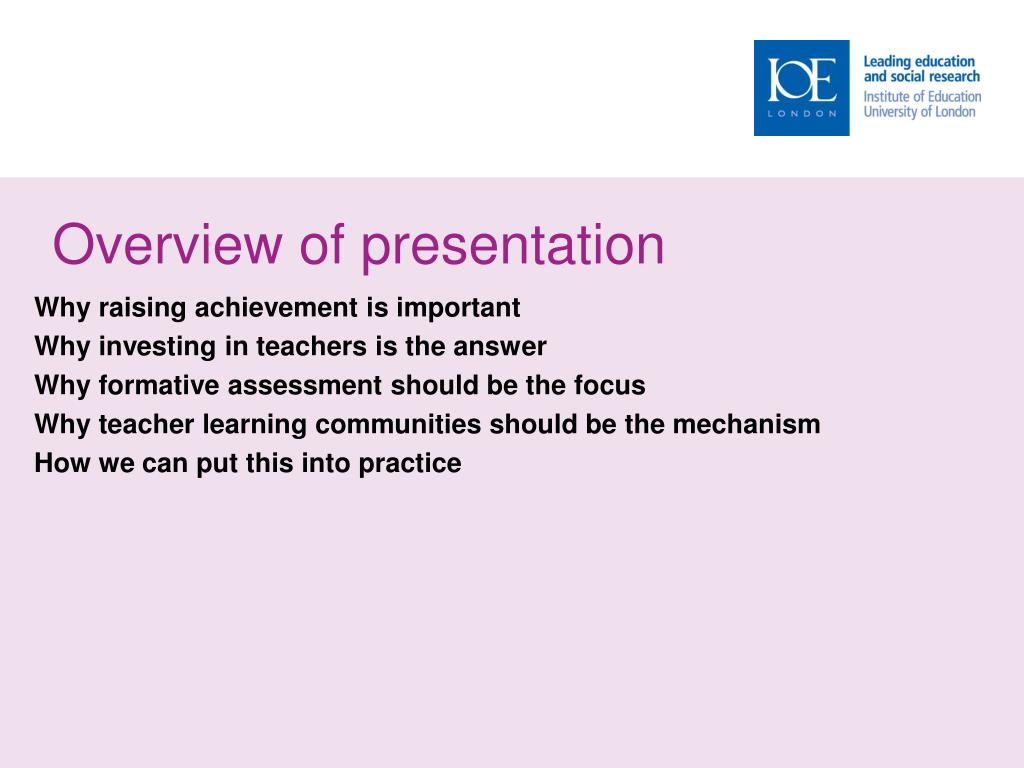 IOE
LONDON

Leading education and social research
Institute of Education
University of London

Overview of presentation

Why raising achievement is important
Why investing in teachers is the answer
Why formative assessment should be the focus
Why teacher learning communities should be the mechanism
How we can put this into practice